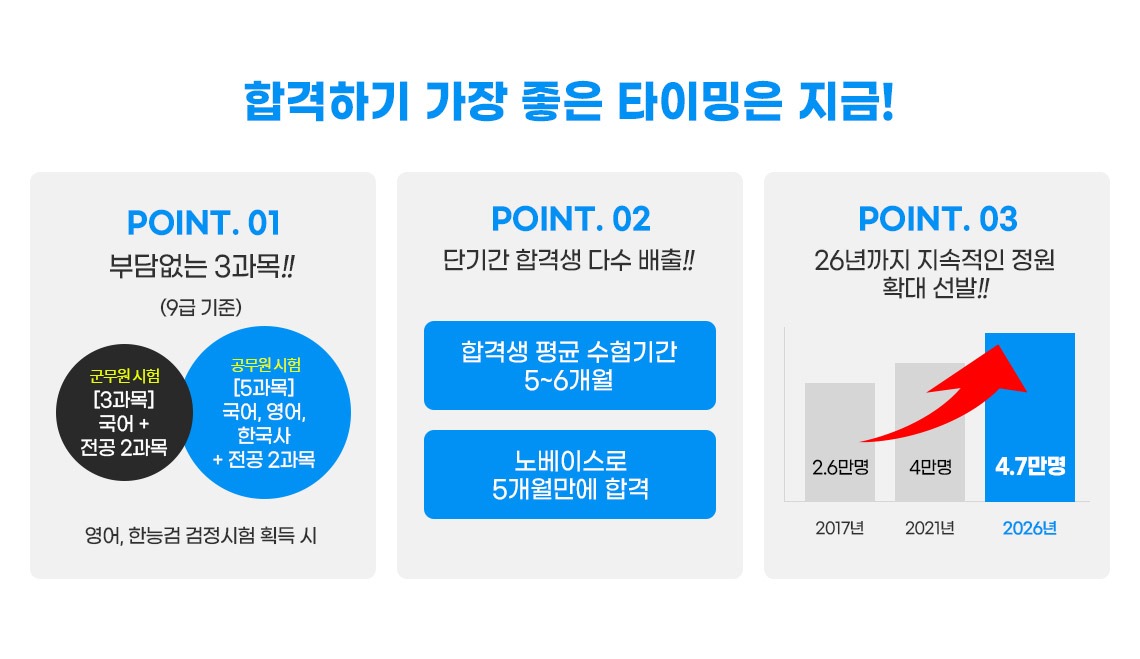 합격하기 가장 좋은 타이밍은 지금!

POINT. 01
부담없는 3과목!!
(9급 기준)

군무원 시험
[3과목]
국어 +
전공 2과목

공무원 시험
[5과목]
국어, 영어,
한국사
+ 전공 2과목

영어, 한능검 검정시험 획득 시

POINT. 02
단기간 합격생 다수 배출!!

합격생 평균 수험기간
5~6개월

노베이스로
5개월만에 합격

POINT. 03
26년까지 지속적인 정원
확대 선발!!

2.6만명
4만명
4.7만명

2017년
2021년
2026년